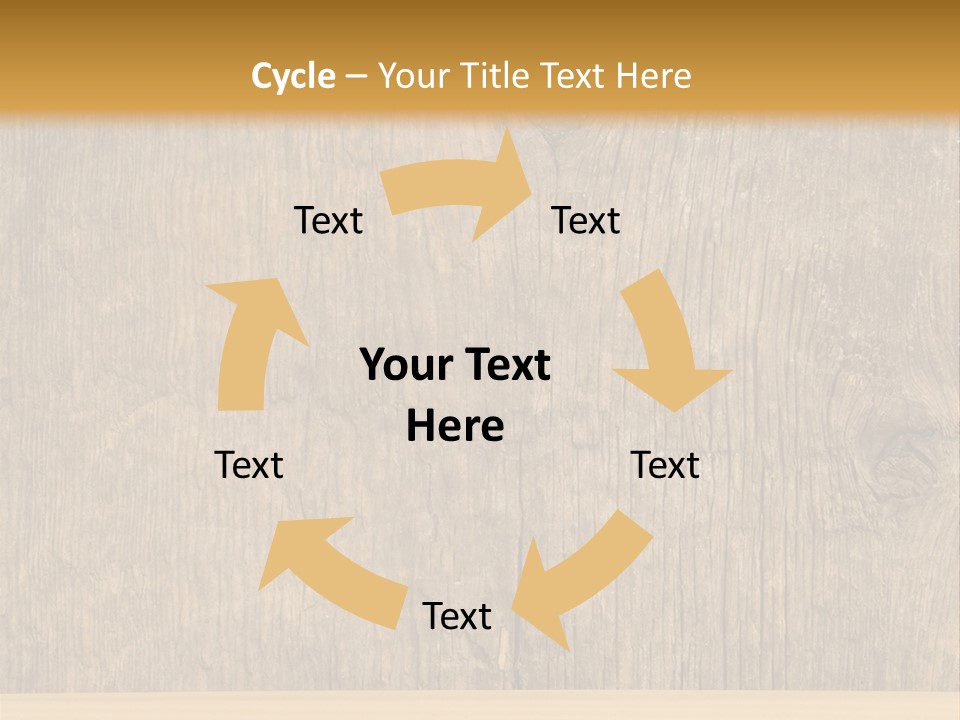 Cycle – Your Title Text Here

Text

Text

Your Text Here

Text

Text

Text